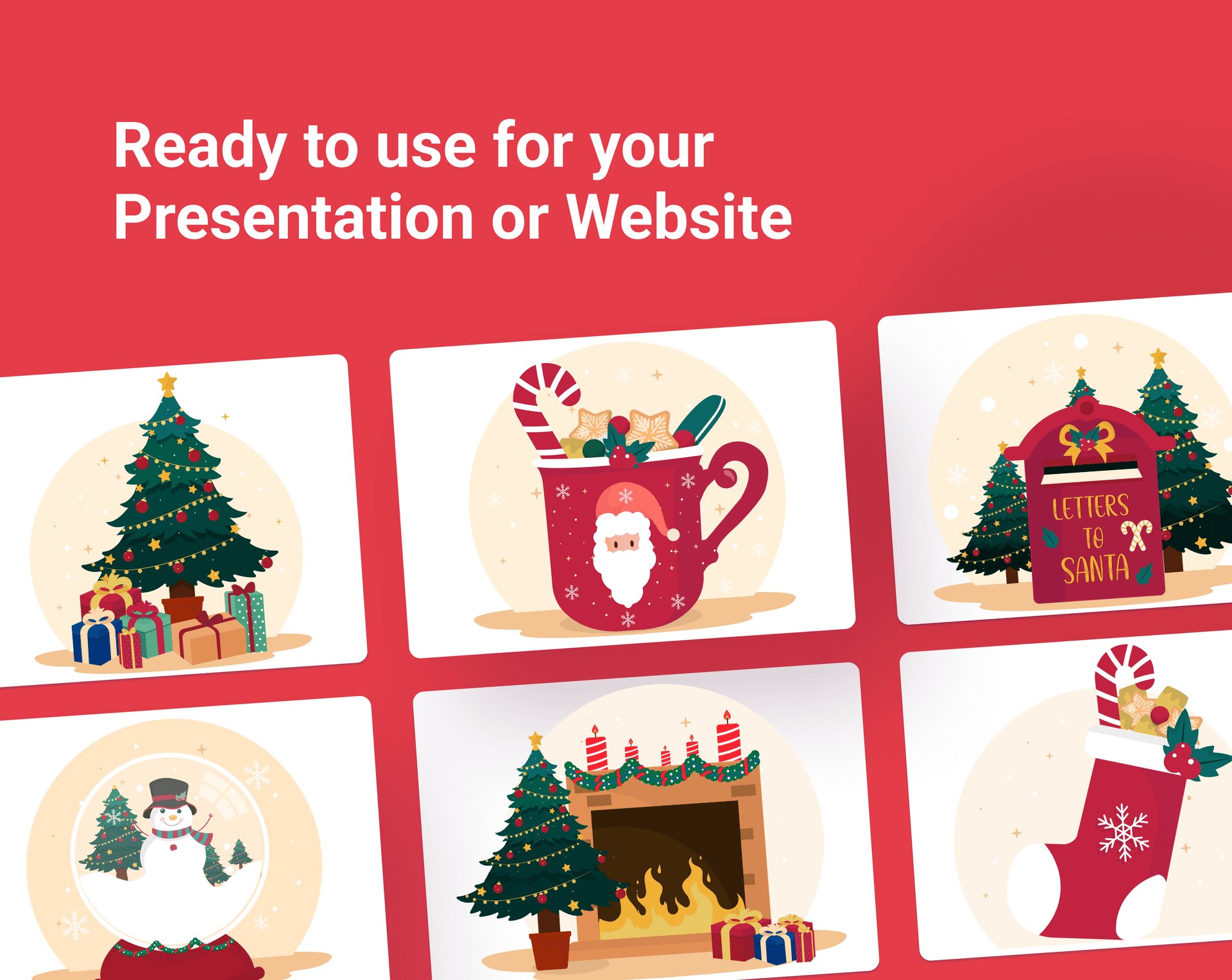 Ready to use for your Presentation or Website

LETTERS TO SANTA